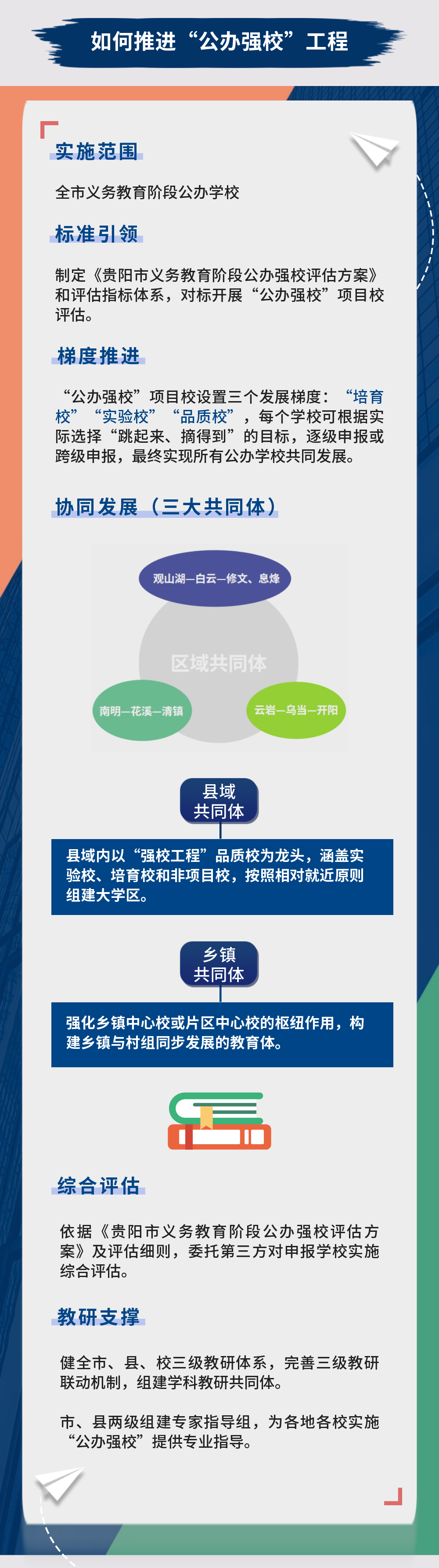 如何推进“公办强校”工程

实施范围

全市义务教育阶段公办学校

标准引领

制定《贵阳市义务教育阶段公办强校评估方案》和评估指标体系，对标开展“公办强校”项目校评估。

梯度推进

“公办强校”项目校设置三个发展梯度：“培育校”“实验校”“品质校”，每个学校可根据实际选择“跳起来、摘得到”的目标，逐级申报或跨级申报，最终实现所有公办学校共同发展。

协同发展（三大共同体）

观山湖—白云—修文、息烽

区域共同体

南明—花溪—清镇

云岩—乌当—开阳

县域共同体

县域内以“强校工程”品质校为龙头，涵盖实验校、培育校和非项目校，按照相对就近原则组建大学区。

乡镇共同体

强化乡镇中心校或片区中心校的枢纽作用，构建乡镇与村组同步发展的教育体。

综合评估

依据《贵阳市义务教育阶段公办强校评估方案》及评估细则，委托第三方对申报学校实施综合评估。

教研支撑

健全市、县、校三级教研体系，完善三级教研联动机制，组建学科教研共同体。

市、县两级组建专家指导组，为各地各校实施“公办强校”提供专业指导。